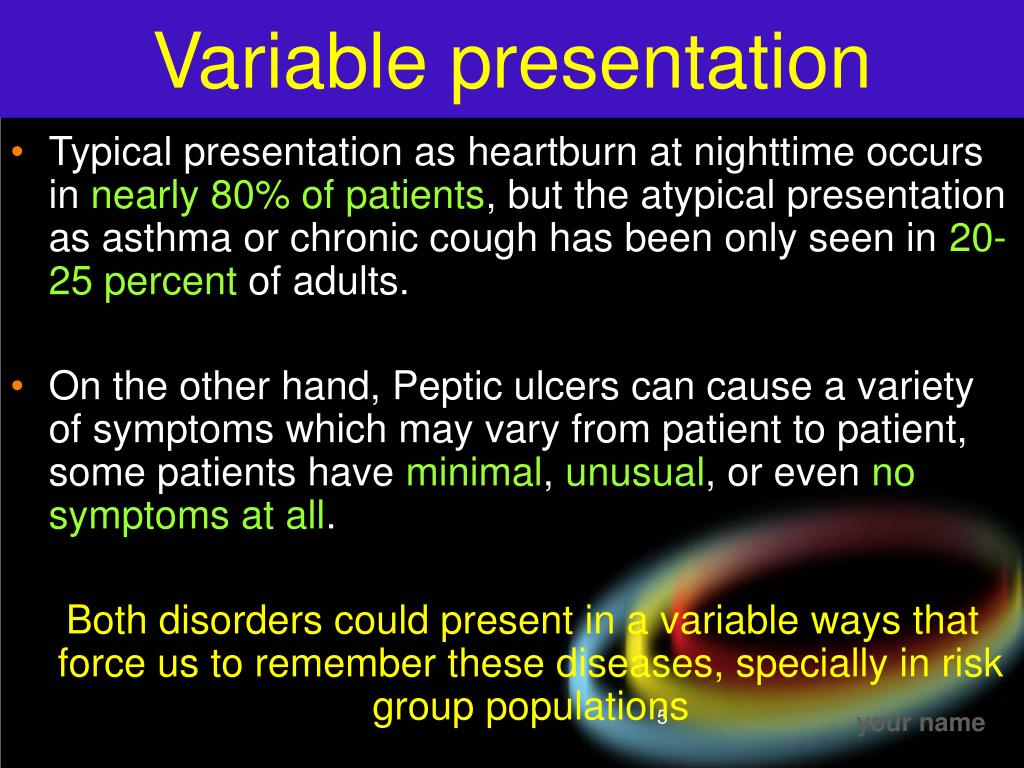 Variable presentation

• Typical presentation as heartburn at nighttime occurs in nearly 80% of patients, but the atypical presentation as asthma or chronic cough has been only seen in 20-25 percent of adults.

• On the other hand, Peptic ulcers can cause a variety of symptoms which may vary from patient to patient, some patients have minimal, unusual, or even no symptoms at all.

Both disorders could present in a variable ways that force us to remember these diseases, specially in risk group populations

5

your name